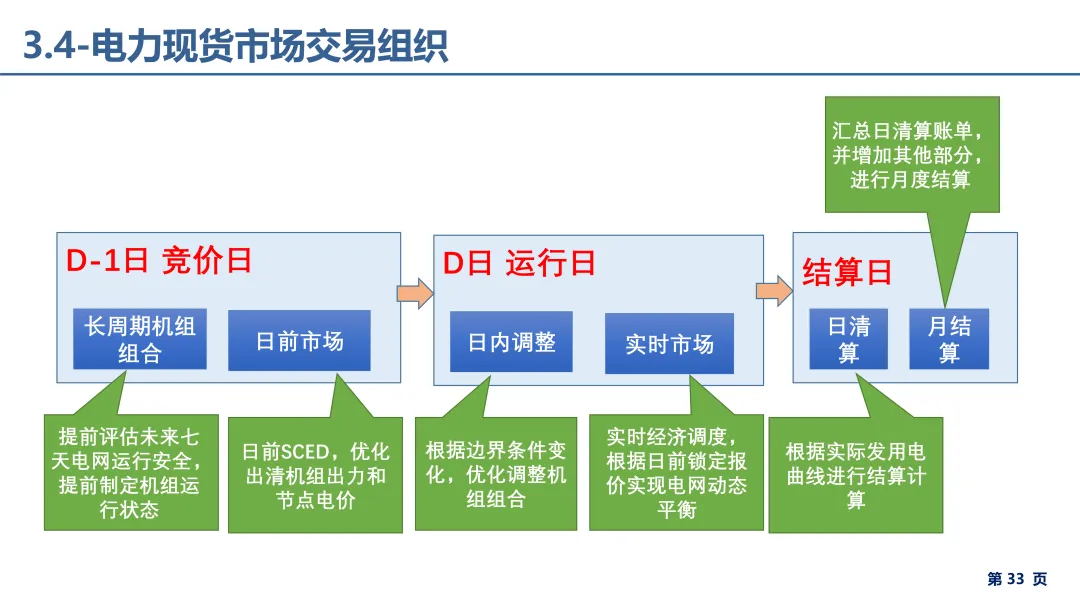 3.4-电力现货市场交易组织

汇总日清算账单，并增加其他部分，进行月度结算

D-1日 竞价日

长周期机组组合

日前市场

D日 运行日

日内调整

实时市场

结算日

日清算

月结算

提前评估未来七天电网运行安全，提前制定机组运行状态

日前SCED，优化出清机组出力和节点电价

根据边界条件变化，优化调整机组组合

实时经济调度，根据日前锁定报价实现电网动态平衡

根据实际发用电曲线进行结算计算

第 33 页